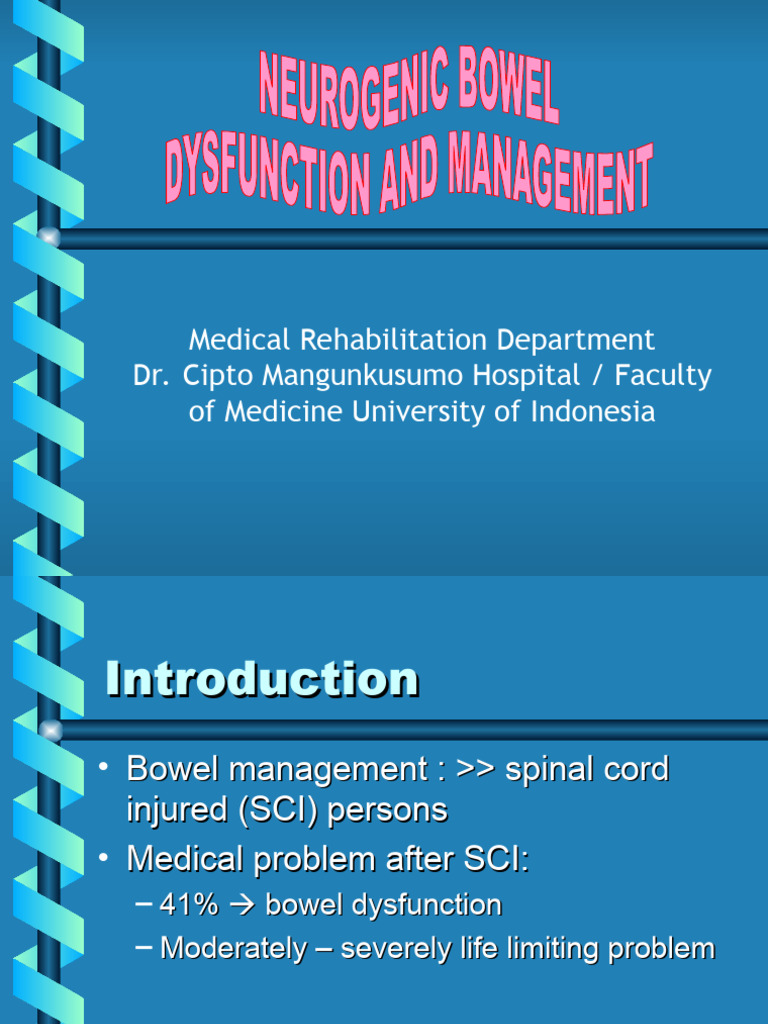 NEUROGENIC BOWEL DYSFUNCTION AND MANAGEMENT

Medical Rehabilitation Department
Dr. Cipto Mangunkusumo Hospital / Faculty of Medicine University of Indonesia

Introduction

• Bowel management : >> spinal cord injured (SCI) persons
• Medical problem after SCI:
– 41% → bowel dysfunction
– Moderately – severely life limiting problem